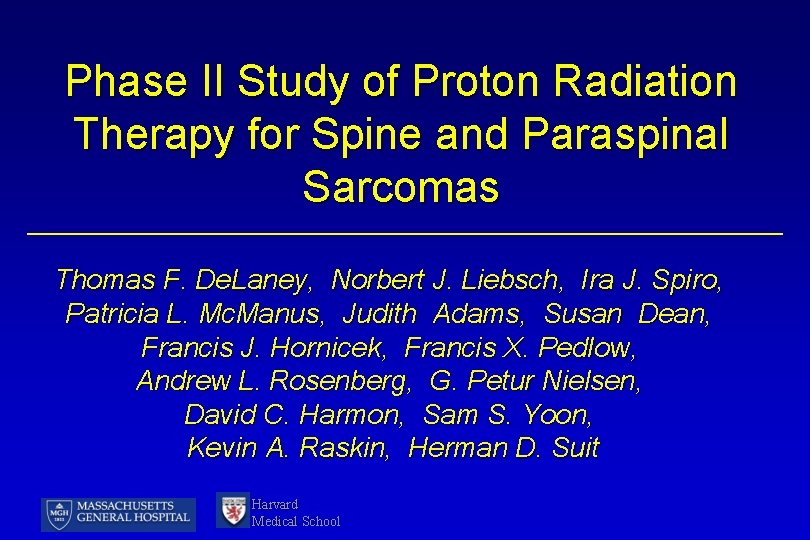 Phase II Study of Proton Radiation Therapy for Spine and Paraspinal Sarcomas

Thomas F. DeLaney, Norbert J. Liebsch, Ira J. Spiro, Patricia L. McManus, Judith Adams, Susan Dean, Francis J. Hornicek, Francis X. Pedlow, Andrew L. Rosenberg, G. Petur Nielsen, David C. Harmon, Sam S. Yoon, Kevin A. Raskin, Herman D. Suit

MGH 1811 MASSACHUSETTS GENERAL HOSPITAL

Harvard Medical School